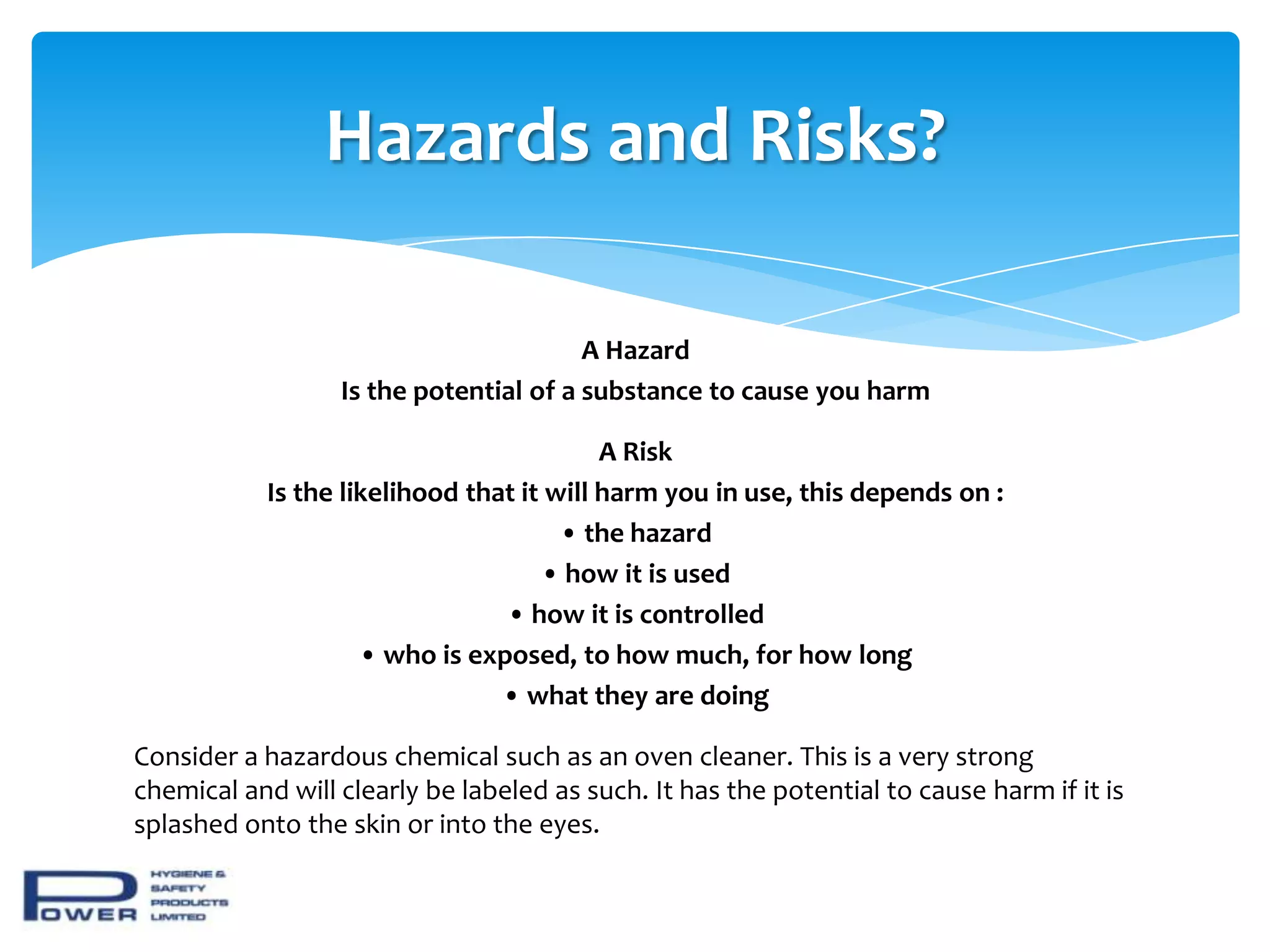 Hazards and Risks?

A Hazard
Is the potential of a substance to cause you harm

A Risk
Is the likelihood that it will harm you in use, this depends on :
• the hazard
• how it is used
• how it is controlled
• who is exposed, to how much, for how long
• what they are doing

Consider a hazardous chemical such as an oven cleaner. This is a very strong chemical and will clearly be labeled as such. It has the potential to cause harm if it is splashed onto the skin or into the eyes.

POWER HYGIENE & SAFETY PRODUCTS LIMITED